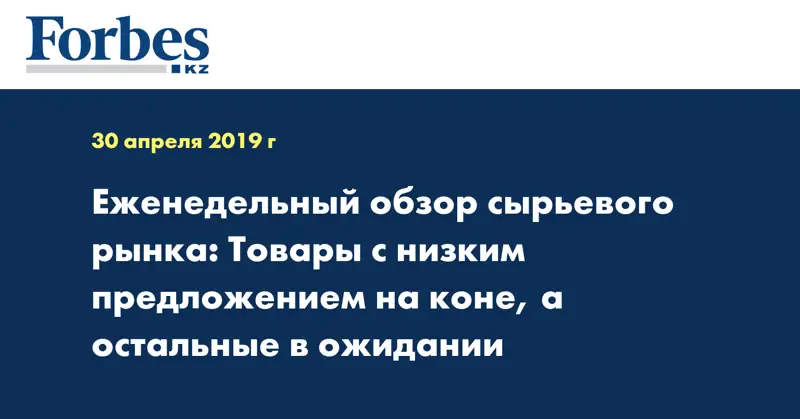 Forbes
KZ

30 апреля 2019 г

Еженедельный обзор сырьевого рынка: Товары с низким предложением на коне, а остальные в ожидании